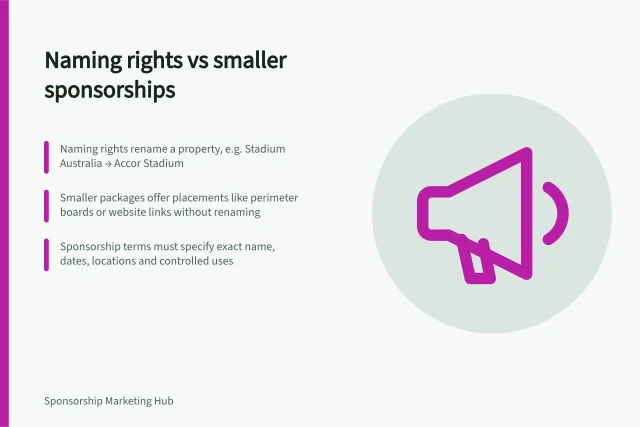 Naming rights vs smaller sponsorships

Naming rights rename a property, e.g. Stadium Australia → Accor Stadium

Smaller packages offer placements like perimeter boards or website links without renaming

Sponsorship terms must specify exact name, dates, locations and controlled uses

Sponsorship Marketing Hub